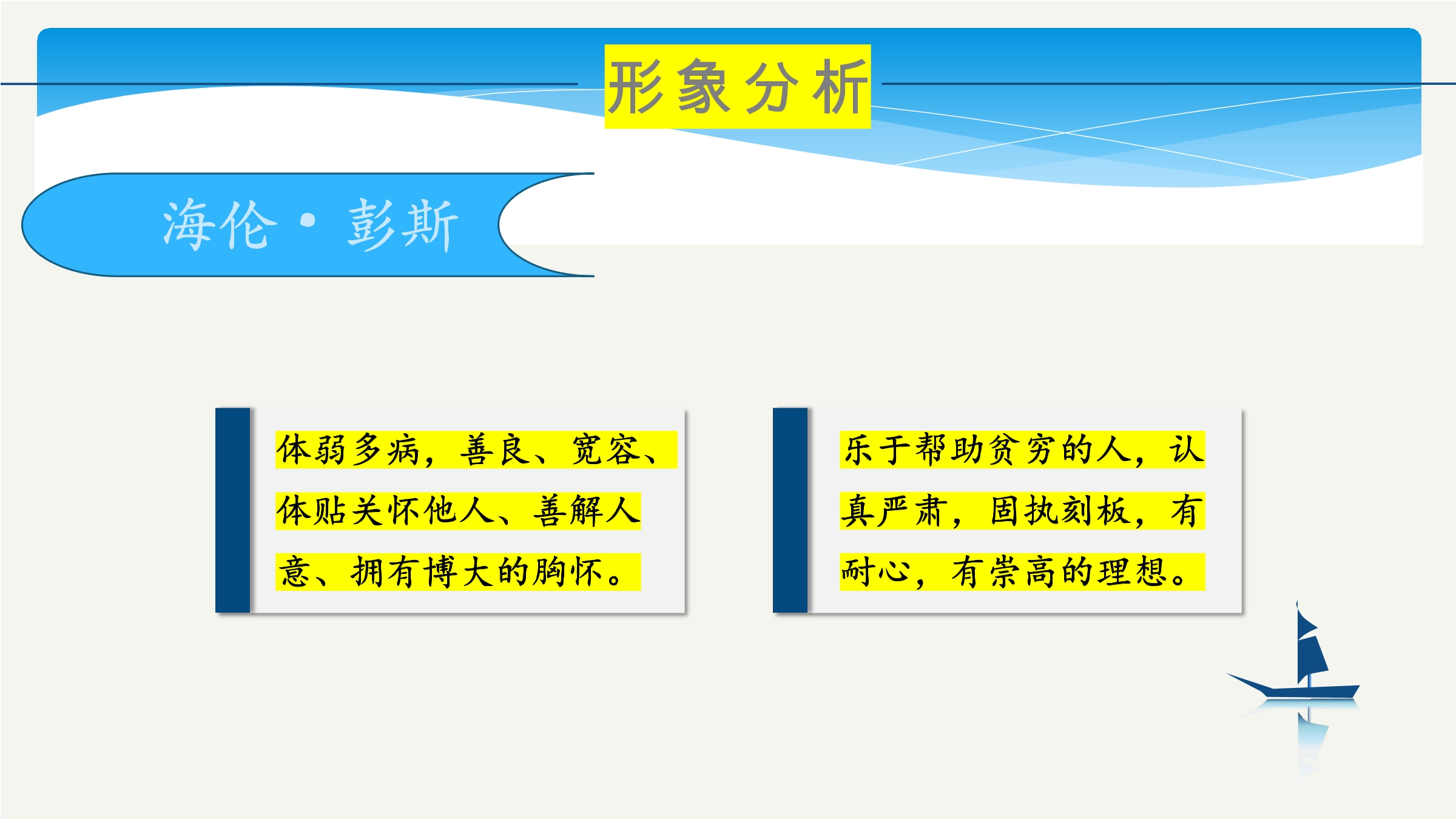 形象分析

海伦·彭斯

体弱多病，善良、宽容、体贴关怀他人、善解人意、拥有博大的胸怀。

乐于帮助贫穷的人，认真严肃，固执刻板，有耐心，有崇高的理想。